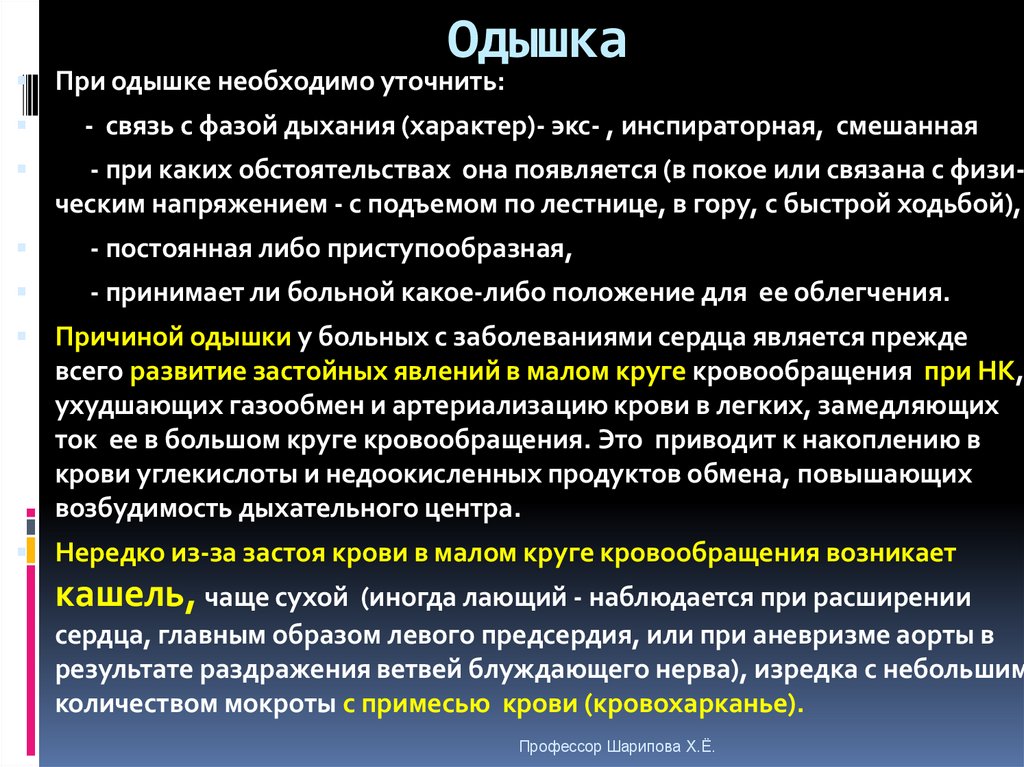 Одышка

При одышке необходимо уточнить:

- связь с фазой дыхания (характер)- экс- , инспираторная, смешанная

- при каких обстоятельствах она появляется (в покое или связана с физическим напряжением - с подъемом по лестнице, в гору, с быстрой ходьбой),

- постоянная либо приступообразная,

- принимает ли больной какое-либо положение для ее облегчения.

Причиной одышки у больных с заболеваниями сердца является прежде всего развитие застойных явлений в малом круге кровообращения при НК, ухудшающих газообмен и артериализацию крови в легких, замедляющих ток ее в большом круге кровообращения. Это приводит к накоплению в крови углекислоты и недоокисленных продуктов обмена, повышающих возбудимость дыхательного центра.

Нередко из-за застоя крови в малом круге кровообращения возникает кашель, чаще сухой (иногда лающий - наблюдается при расширении сердца, главным образом левого предсердия, или при аневризме аорты в результате раздражения ветвей блуждающего нерва), изредка с небольшим количеством мокроты с примесью крови (кровохарканье).

Профессор Шарипова Х.Ё.